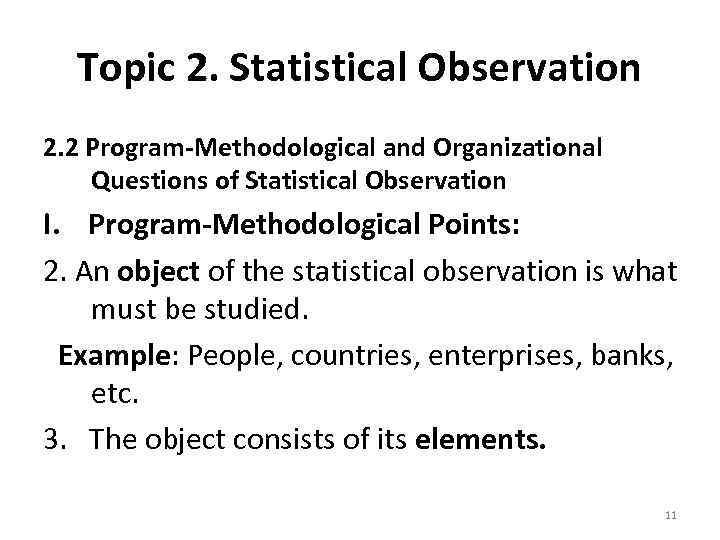 Topic 2. Statistical Observation

2.2 Program-Methodological and Organizational Questions of Statistical Observation

I. Program-Methodological Points:

2. An object of the statistical observation is what must be studied.

Example: People, countries, enterprises, banks, etc.

3. The object consists of its elements.

11